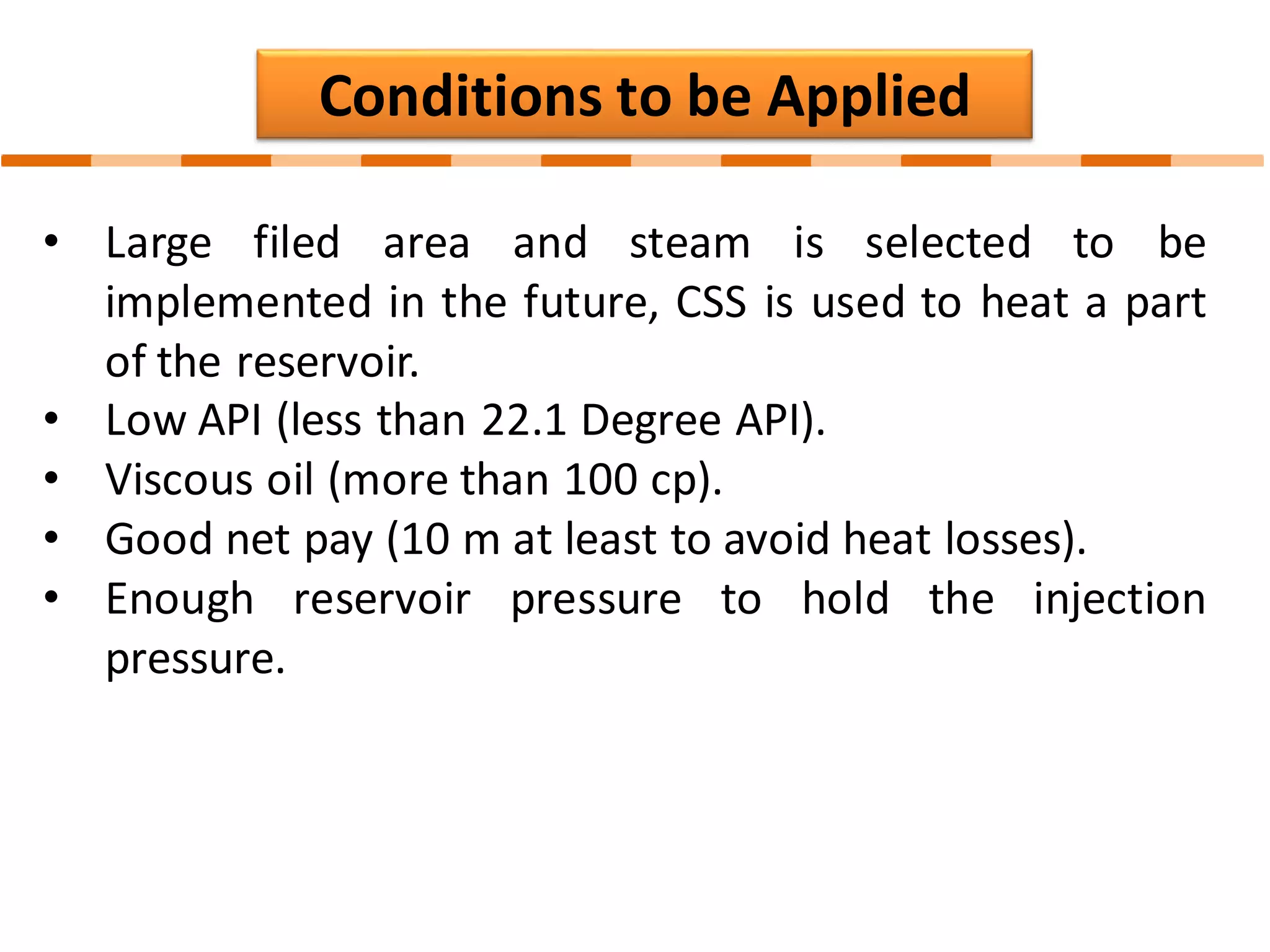 Conditions to be Applied

• Large filed area and steam is selected to be implemented in the future, CSS is used to heat a part of the reservoir.
• Low API (less than 22.1 Degree API).
• Viscous oil (more than 100 cp).
• Good net pay (10 m at least to avoid heat losses).
• Enough reservoir pressure to hold the injection pressure.